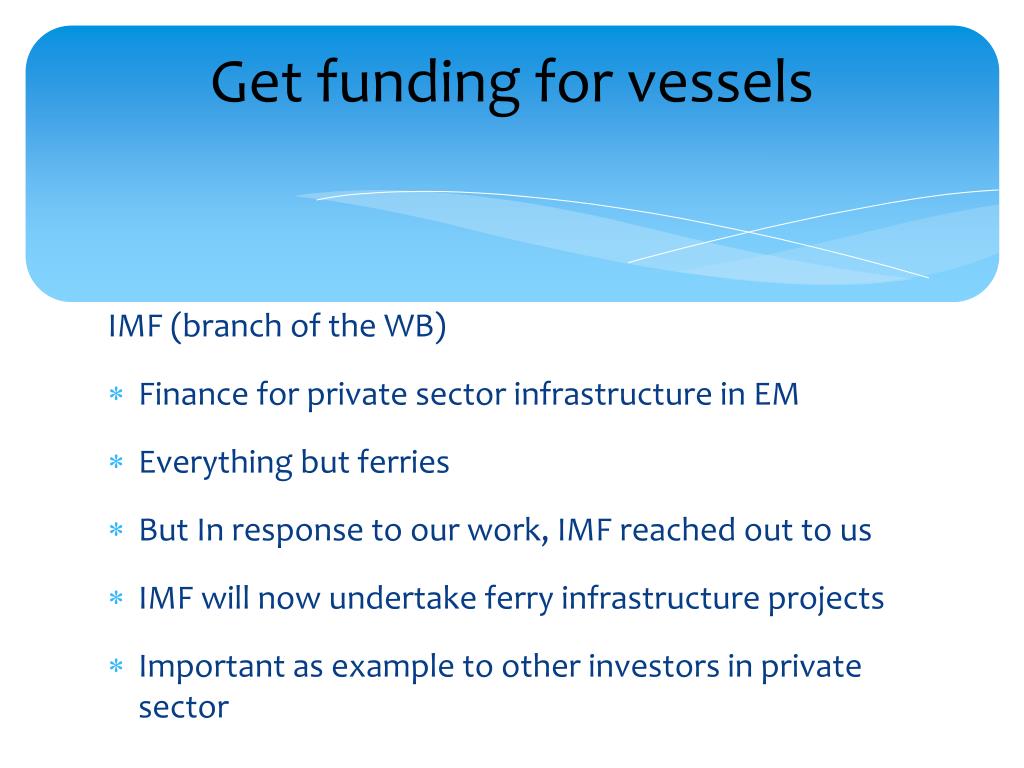 Get funding for vessels

IMF (branch of the WB)

* Finance for private sector infrastructure in EM
* Everything but ferries
* But In response to our work, IMF reached out to us
* IMF will now undertake ferry infrastructure projects
* Important as example to other investors in private sector